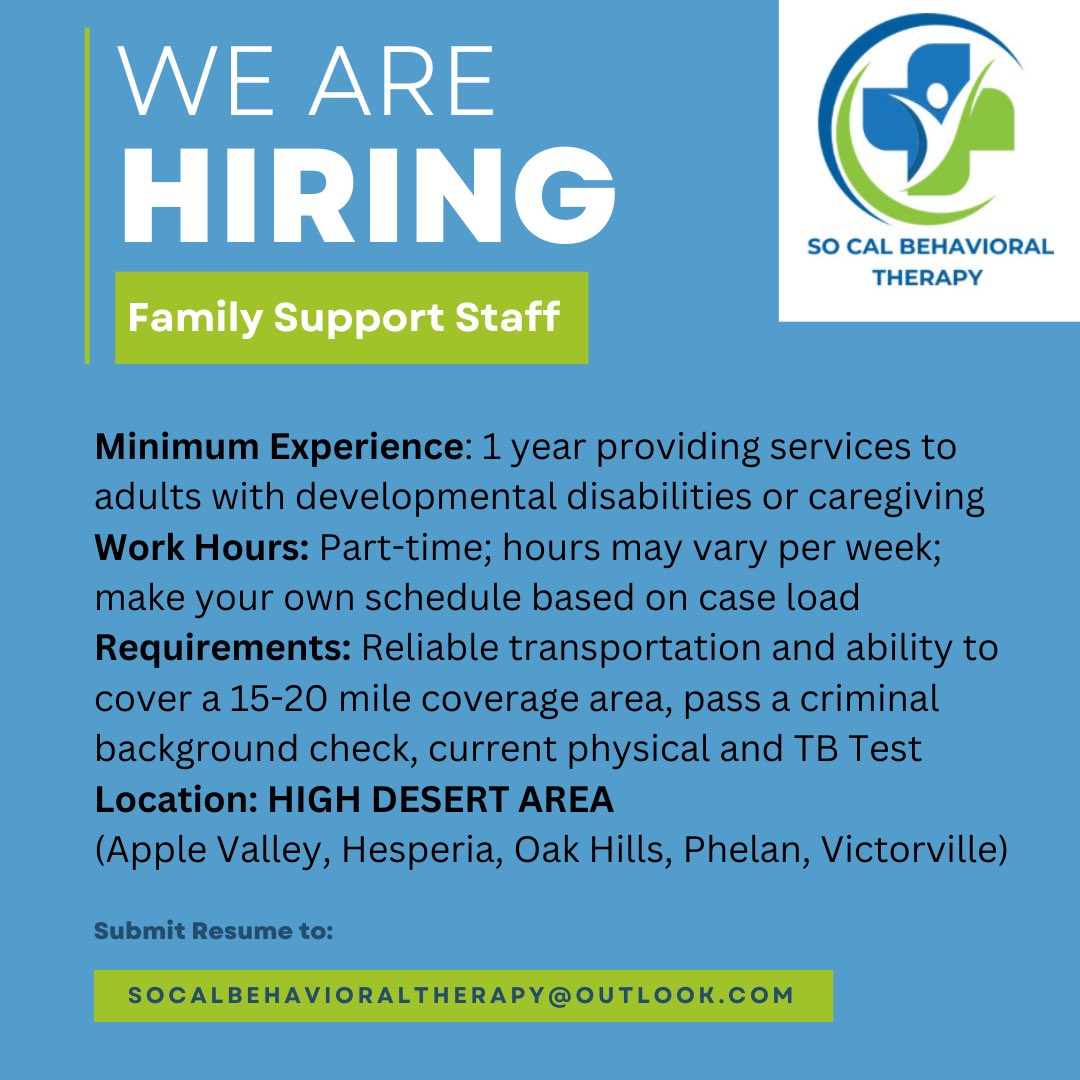 WE ARE
HIRING
Family Support Staff

SO CAL BEHAVIORAL THERAPY

Minimum Experience: 1 year providing services to adults with developmental disabilities or caregiving
Work Hours: Part-time; hours may vary per week; make your own schedule based on case load
Requirements: Reliable transportation and ability to cover a 15-20 mile coverage area, pass a criminal background check, current physical and TB Test
Location: HIGH DESERT AREA
(Apple Valley, Hesperia, Oak Hills, Phelan, Victorville)

Submit Resume to:

SOCALBEHAVIORALTHERAPY@OUTLOOK.COM